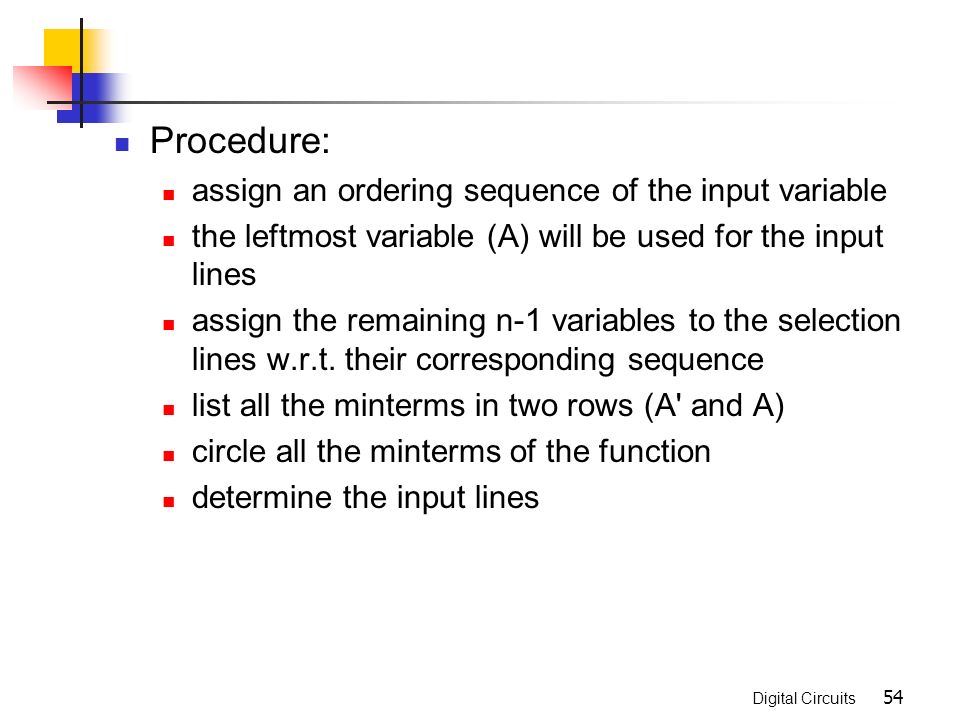 Procedure:

assign an ordering sequence of the input variable

the leftmost variable (A) will be used for the input lines

assign the remaining n-1 variables to the selection lines w.r.t. their corresponding sequence

list all the minterms in two rows (A' and A)

circle all the minterms of the function

determine the input lines

Digital Circuits 54